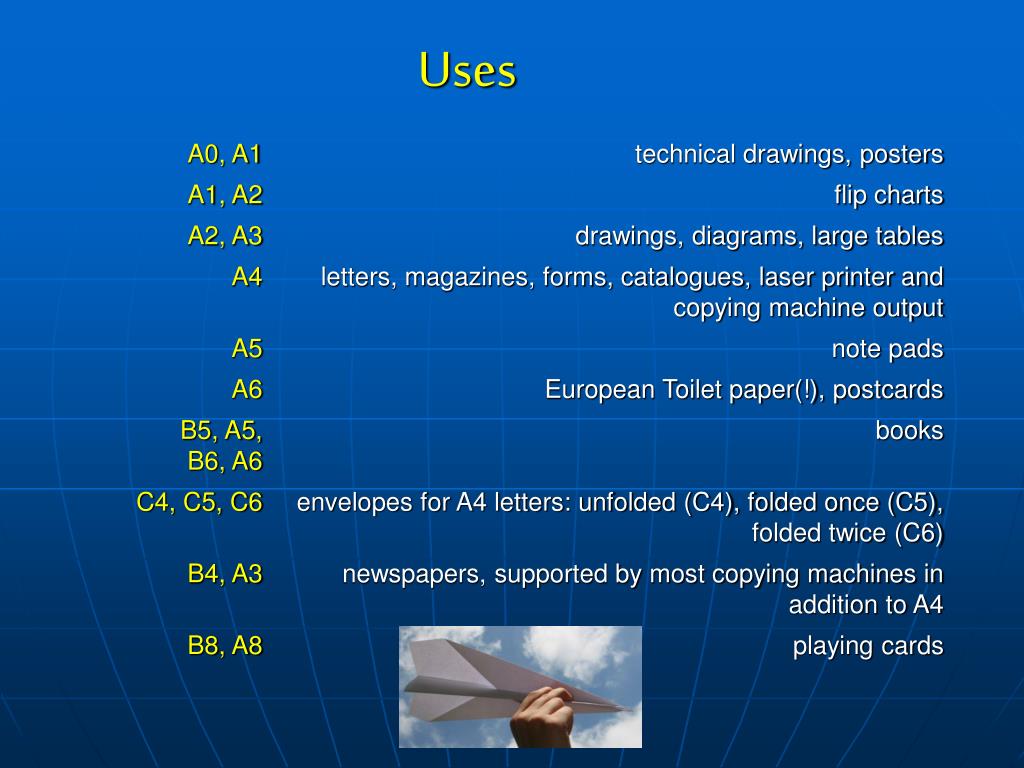 Uses

| | |
|---|---|
| A0, A1 | technical drawings, posters |
| A1, A2 | flip charts |
| A2, A3 | drawings, diagrams, large tables |
| A4 | letters, magazines, forms, catalogues, laser printer and copying machine output |
| A5 | note pads |
| A6 | European Toilet paper(!), postcards |
| B5, A5, B6, A6 | books |
| C4, C5, C6 | envelopes for A4 letters: unfolded (C4), folded once (C5), folded twice (C6) |
| B4, A3 | newspapers, supported by most copying machines in addition to A4 |
| B8, A8 | playing cards |